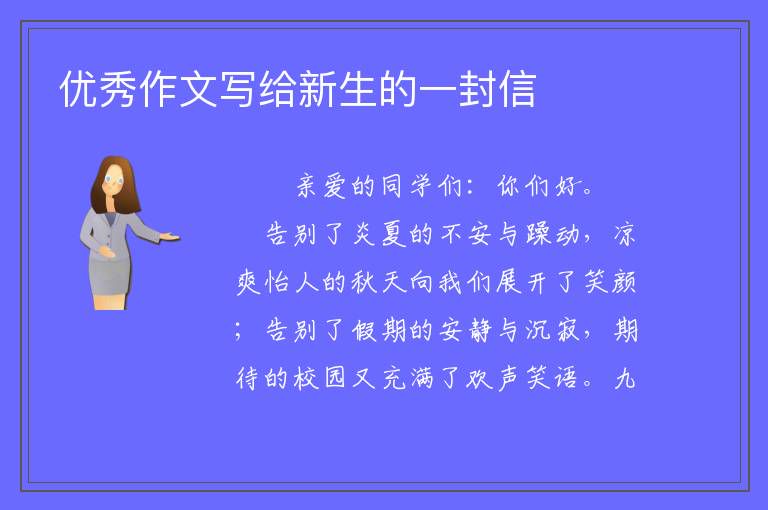 优秀作文写给新生的一封信

亲爱的同学们：你们好。

告别了炎夏的不安与躁动，凉爽怡人的秋天向我们展开了笑颜；告别了假期的安静与沉寂，期待的校园又充满了欢声笑语。九